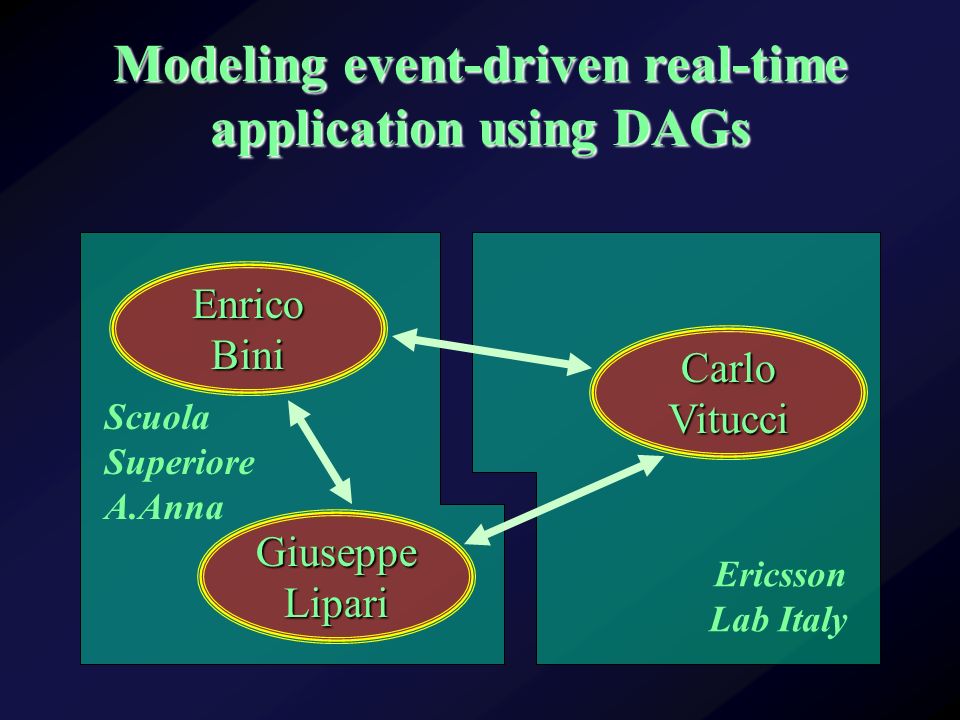 Modeling event-driven real-time application using DAGs

Enrico Bini

Scuola Superiore A.Anna

Giuseppe Lipari

Carlo Vitucci

Ericsson Lab Italy